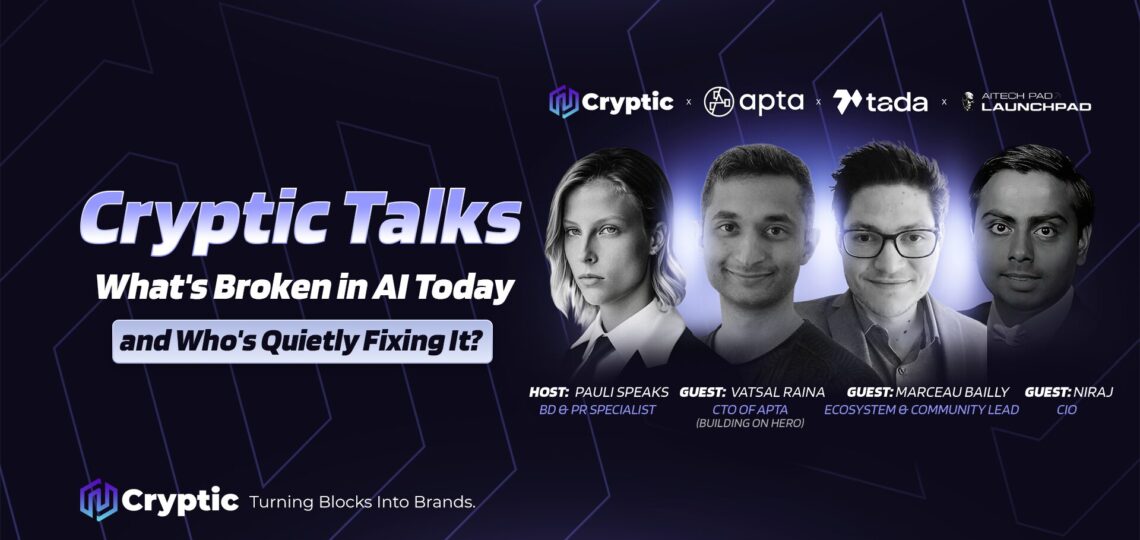 Cryptic x apta x tada x AITECH PAD LAUNCHPAD

Cryptic Talks
What's Broken in AI Today
and Who's Quietly Fixing It?

HOST: PAULI SPEAKS
BD & PR SPECIALIST

GUEST: VATSAL RAINA
CTO OF APTA
(BUILDING ON HERO)

GUEST: MARCEAU BAILLY
ECOSYSTEM & COMMUNITY LEAD

GUEST: NIRAJ
CIO

Cryptic Turning Blocks Into Brands.